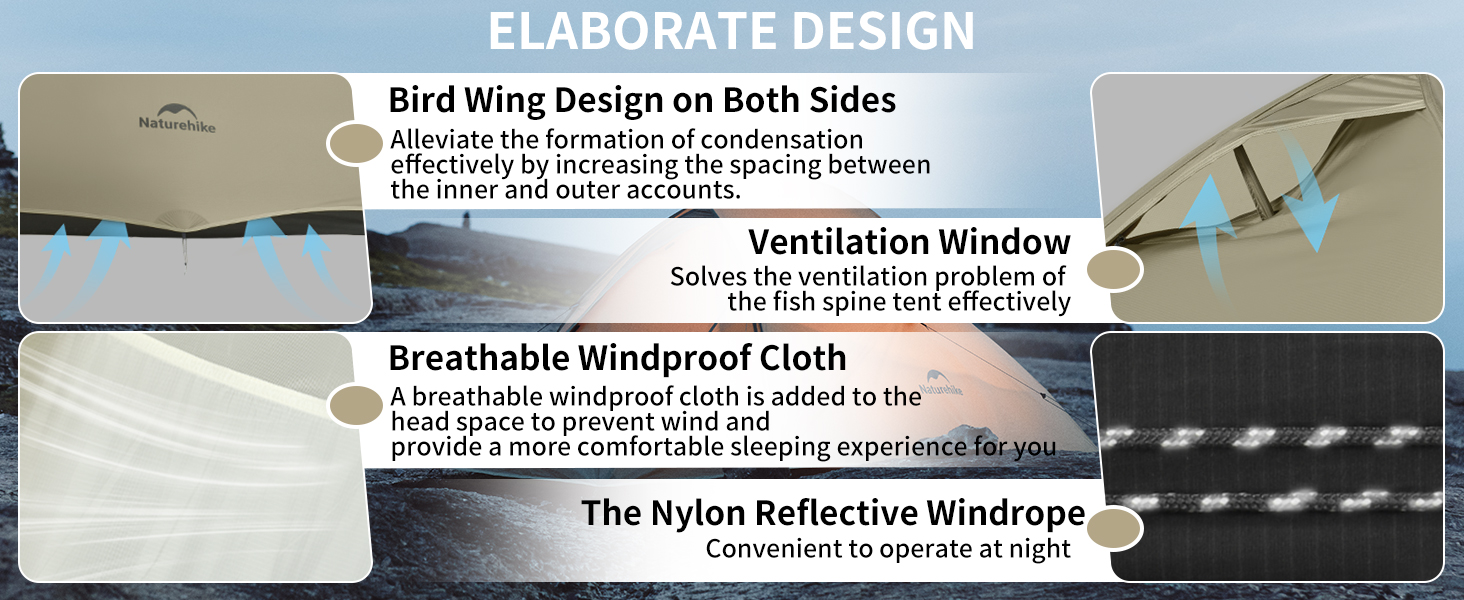 ELABORATE DESIGN

Naturehike

Bird Wing Design on Both Sides

Alleviate the formation of condensation effectively by increasing the spacing between the inner and outer accounts.

Ventilation Window

Solves the ventilation problem of the fish spine tent effectively

Breathable Windproof Cloth

A breathable windproof cloth is added to the head space to prevent wind and provide a more comfortable sleeping experience for you

Naturehike

The Nylon Reflective Windrope

Convenient to operate at night